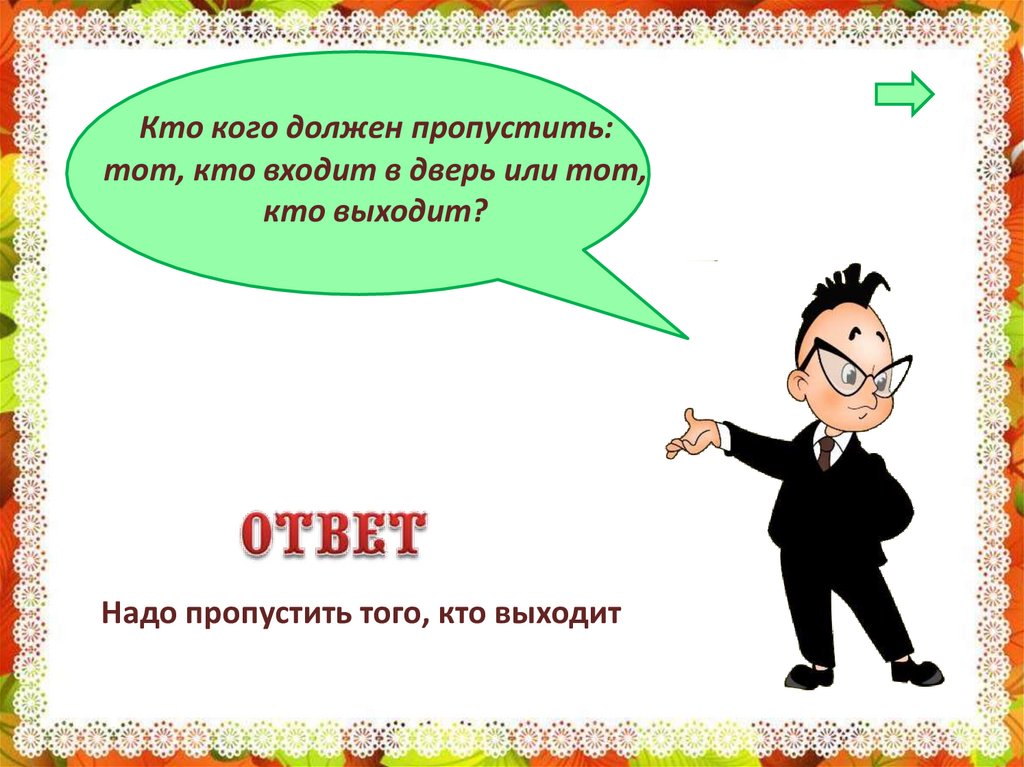 Кто кого должен пропустить: тот, кто входит в дверь или тот, кто выходит?

ОТВЕТ

Надо пропустить того, кто выходит